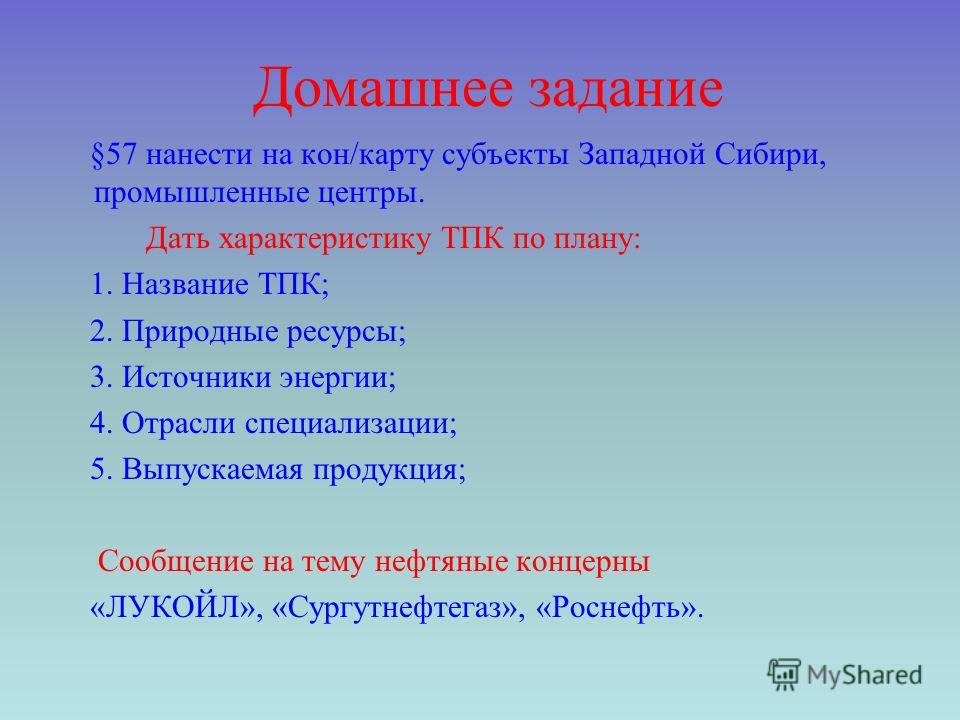 Домашнее задание

§57 нанести на кон/карту субъекты Западной Сибири, промышленные центры.

Дать характеристику ТПК по плану:

1. Название ТПК;

2. Природные ресурсы;

3. Источники энергии;

4. Отрасли специализации;

5. Выпускаемая продукция;

Сообщение на тему нефтяные концерны «ЛУКОЙЛ», «Сургутнефтегаз», «Роснефть».

MyShared